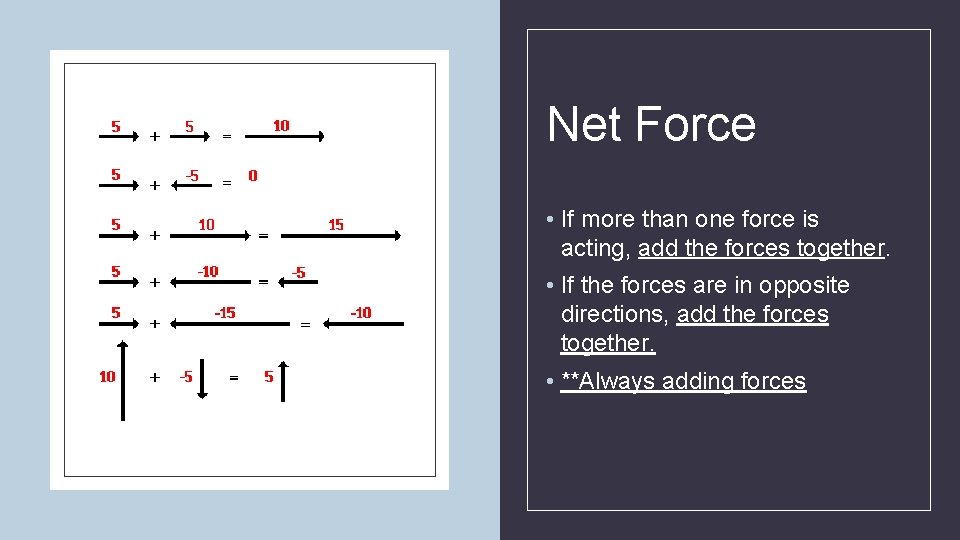 5 + 5 = 10

5 + -5 = 0

5 + 10 = 15

5 + -10 = -5

5 + -15 = -10

10 + -5 = 5

Net Force

• If more than one force is acting, add the forces together.

• If the forces are in opposite directions, add the forces together.

• **Always adding forces